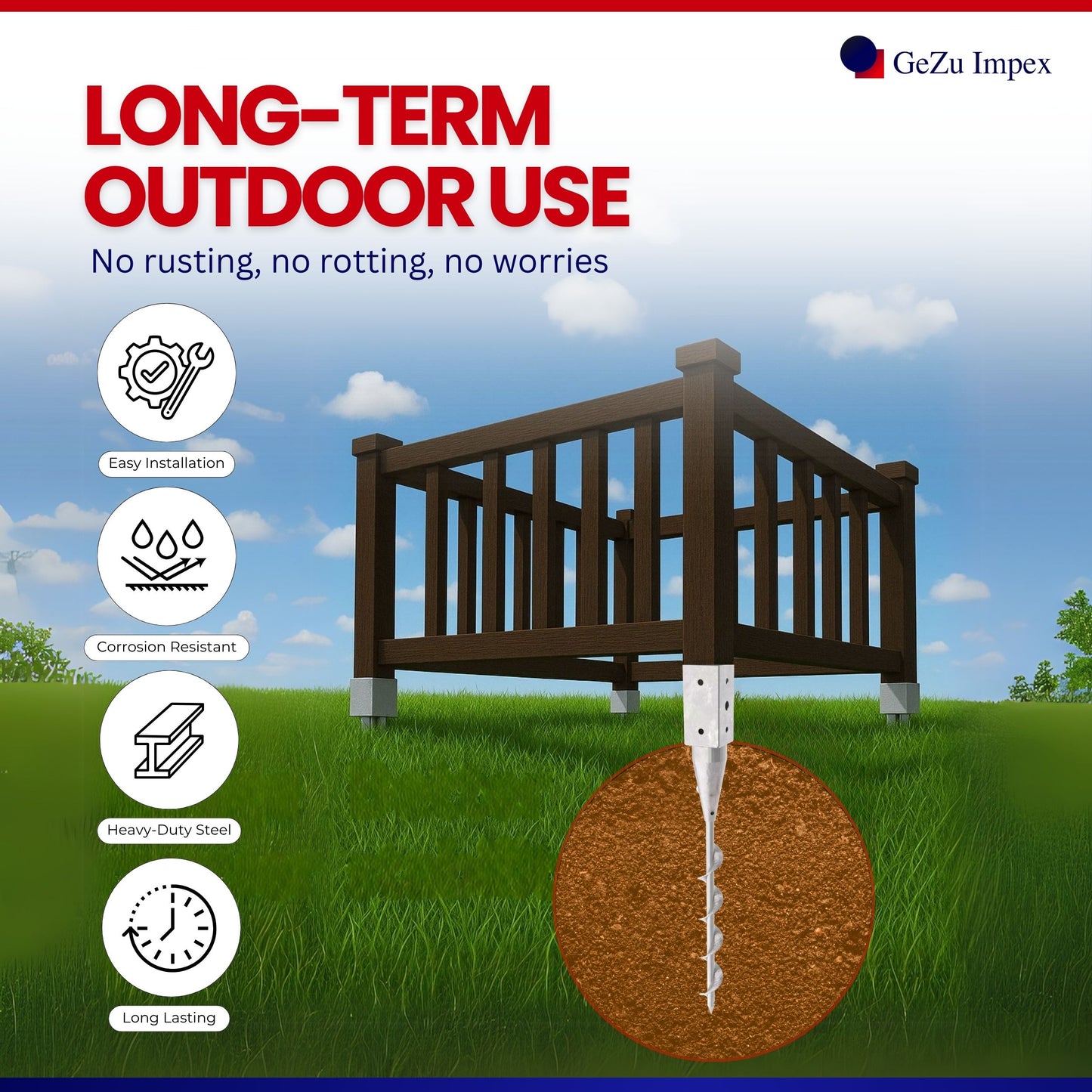 GeZu Impex

LONG-TERM OUTDOOR USE

No rusting, no rotting, no worries

Easy Installation

Corrosion Resistant

Heavy-Duty Steel

Long Lasting